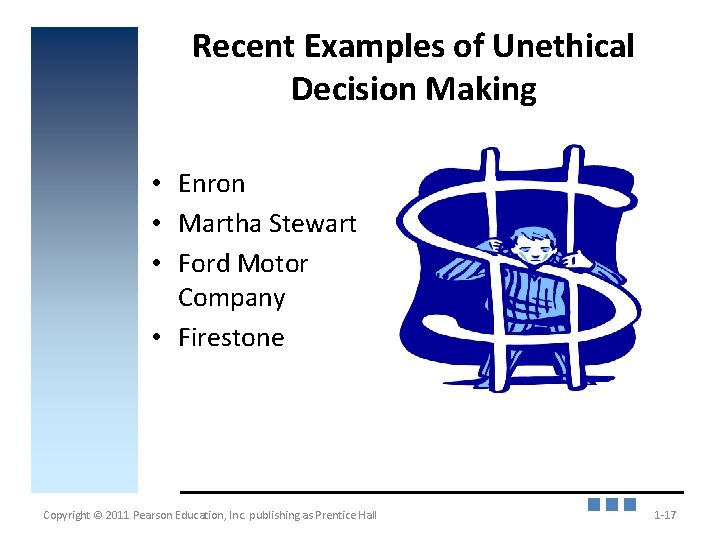 Recent Examples of Unethical Decision Making

• Enron
• Martha Stewart
• Ford Motor Company
• Firestone

Copyright © 2011 Pearson Education, Inc. publishing as Prentice Hall

1-17